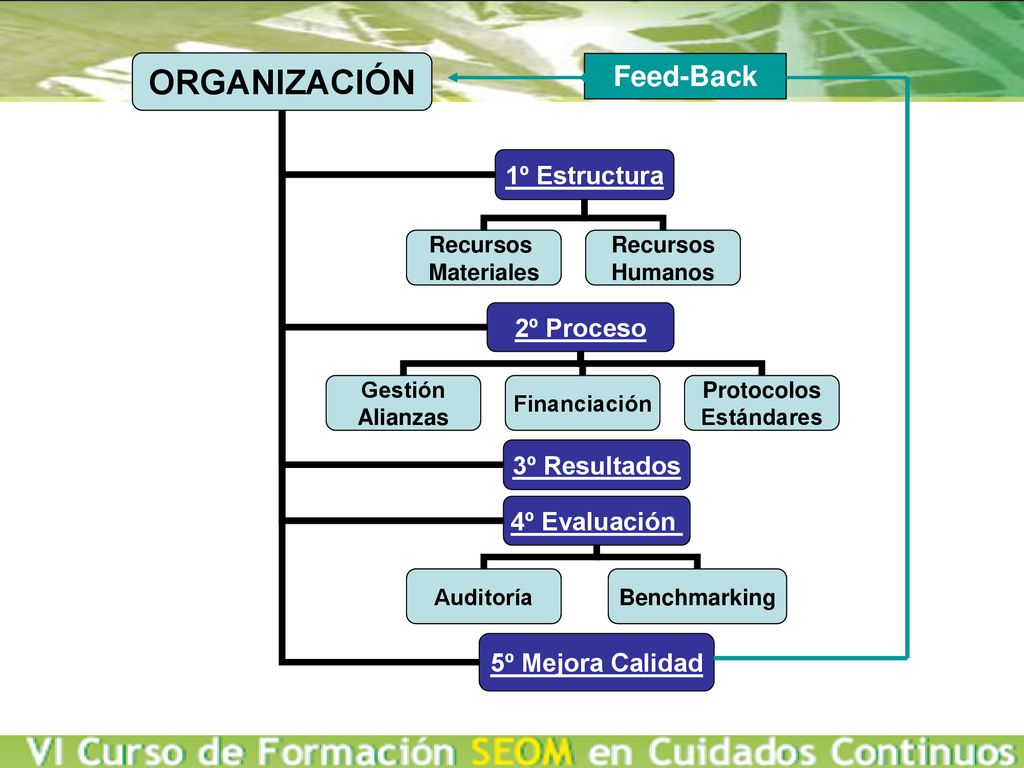 ORGANIZACIÓN

Feed-Back

1º Estructura

Recursos Materiales

Recursos Humanos

2º Proceso

Gestión Alianzas

Financiación

Protocolos Estándares

3º Resultados

4º Evaluación

Auditoría

Benchmarking

5º Mejora Calidad

VI Curso de Formación SEOM en Cuidados Continuos